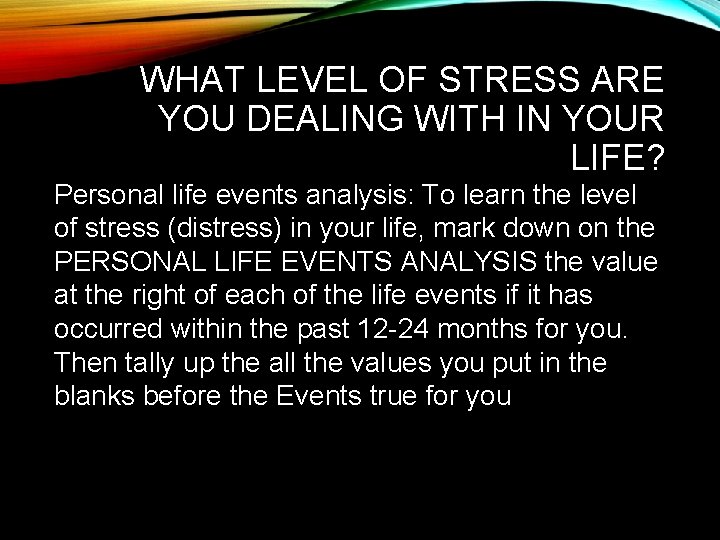 WHAT LEVEL OF STRESS ARE YOU DEALING WITH IN YOUR LIFE?

Personal life events analysis: To learn the level of stress (distress) in your life, mark down on the PERSONAL LIFE EVENTS ANALYSIS the value at the right of each of the life events if it has occurred within the past 12-24 months for you. Then tally up the all the values you put in the blanks before the Events true for you